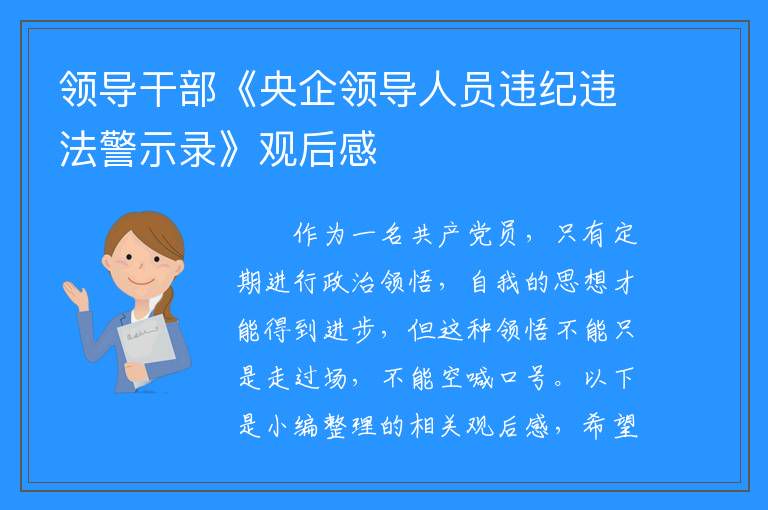 领导干部《央企领导人员违纪违法警示录》观后感

作为一名共产党员，只有定期进行政治领悟，自我的思想才能得到进步，但这种领悟不能只是走过场，不能空喊口号。以下是小编整理的相关观后感，希望